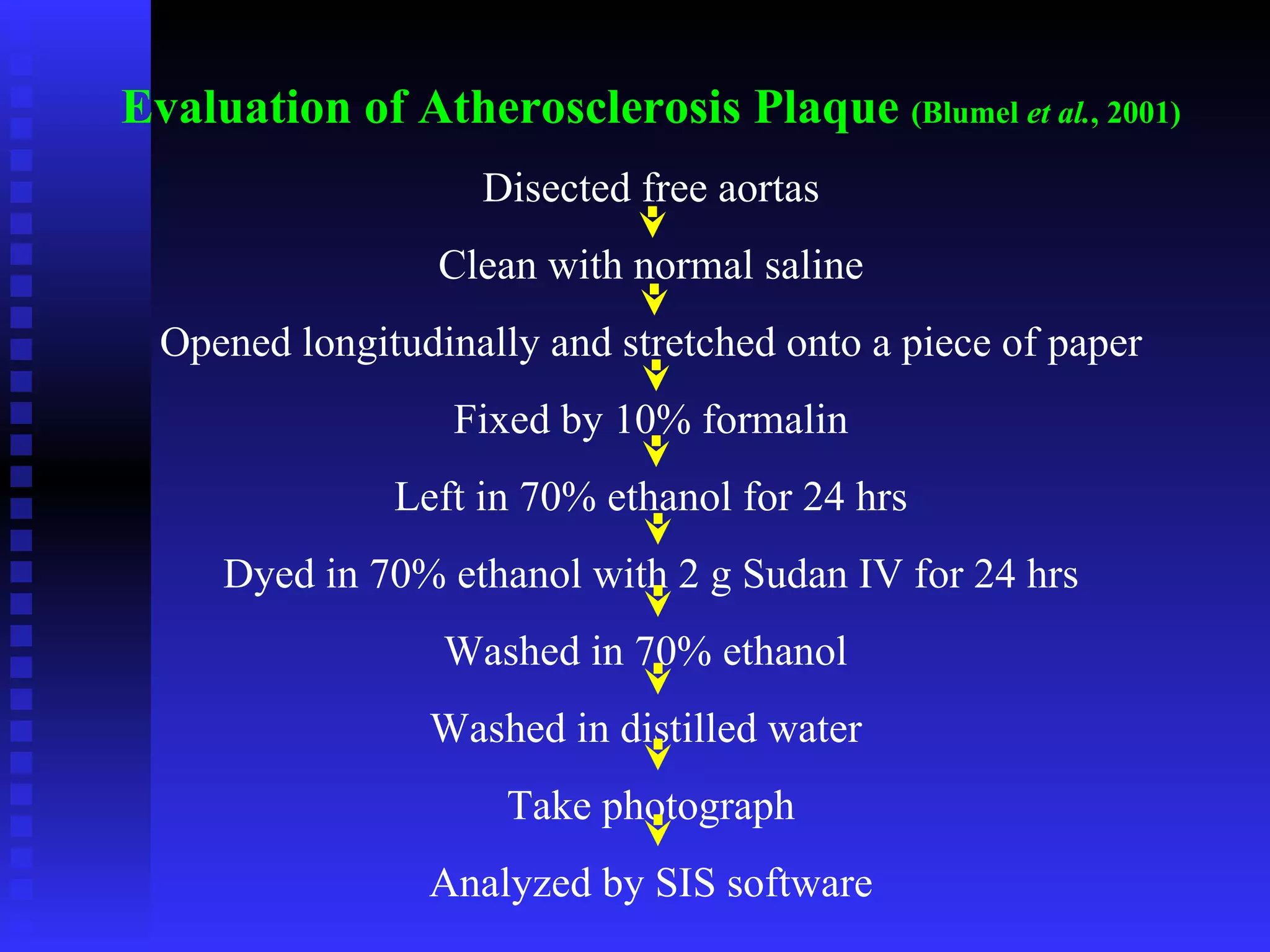 Evaluation of Atherosclerosis Plaque (Blumel et al., 2001)

Disected free aortas

Clean with normal saline

Opened longitudinally and stretched onto a piece of paper

Fixed by 10% formalin

Left in 70% ethanol for 24 hrs

Dyed in 70% ethanol with 2 g Sudan IV for 24 hrs

Washed in 70% ethanol

Washed in distilled water

Take photograph

Analyzed by SIS software